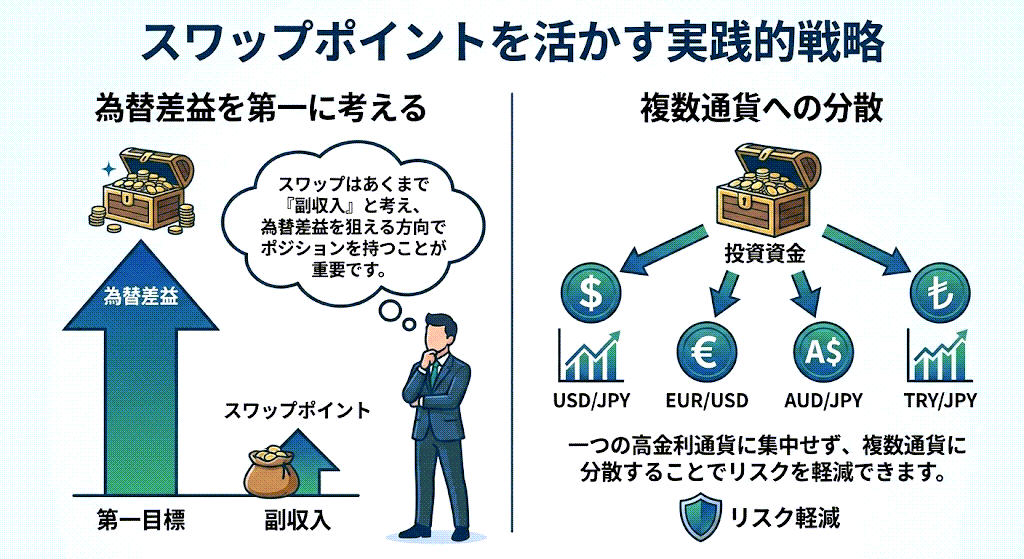 スワップポイントを活かす実践的戦略

為替差益を第一に考える

スワップはあくまで『副収入』と考え、為替差益を狙える方向でポジションを持つことが重要です。

為替差益

スワップポイント

第一目標

副収入

複数通貨への分散

投資資金

$

€

A$

₺

USD/JPY

EUR/USD

AUD/JPY

TRY/JPY

一つの高金利通貨に集中せず、複数通貨に分散することでリスクを軽減できます。

リスク軽減